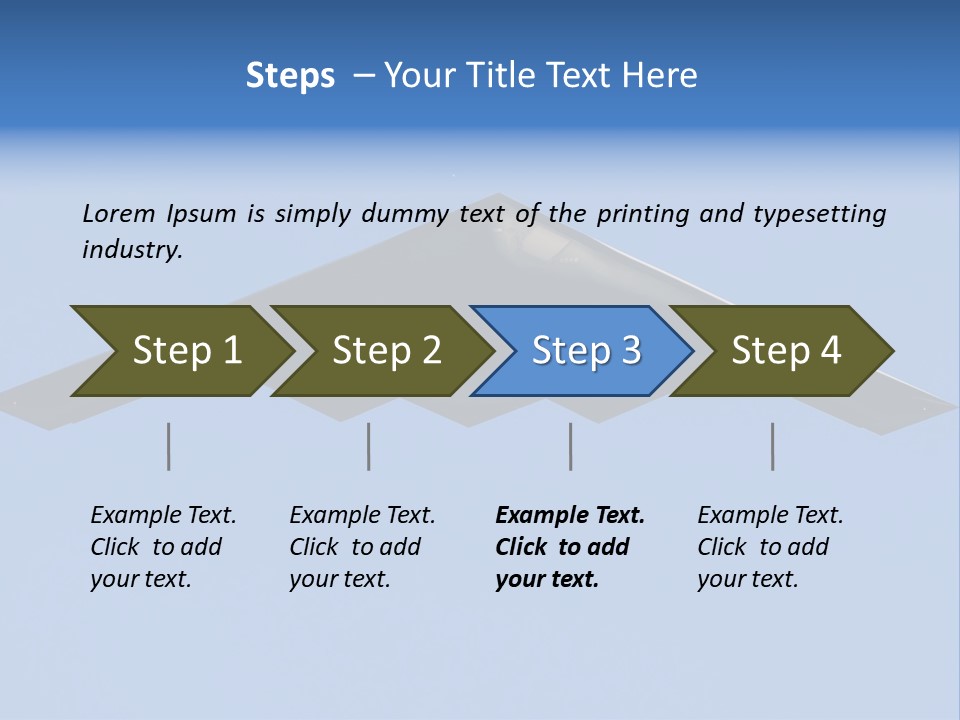 Steps – Your Title Text Here

Lorem Ipsum is simply dummy text of the printing and typesetting industry.

Step 1

Step 2

Step 3

Step 4

Example Text. Click to add your text.

Example Text. Click to add your text.

Example Text. Click to add your text.

Example Text. Click to add your text.